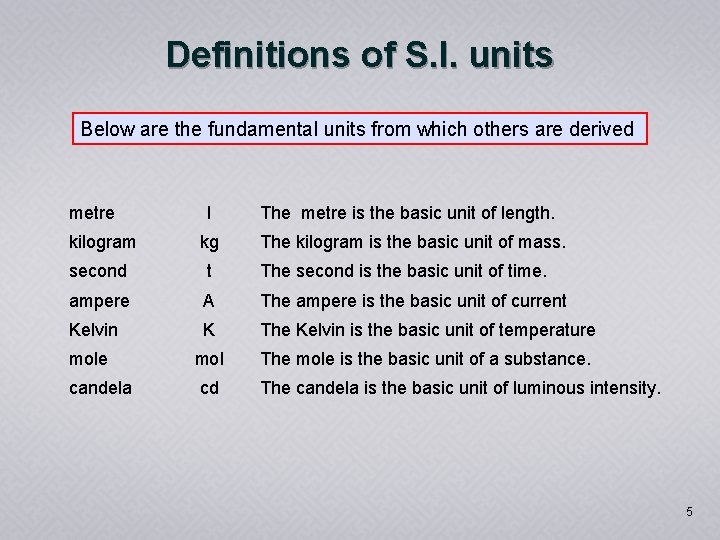 Definitions of S.I. units

Below are the fundamental units from which others are derived

| metre | l | The metre is the basic unit of length. |
|---|---|---|
| kilogram | kg | The kilogram is the basic unit of mass. |
| second | t | The second is the basic unit of time. |
| ampere | A | The ampere is the basic unit of current |
| Kelvin | K | The Kelvin is the basic unit of temperature |
| mole | mol | The mole is the basic unit of a substance. |
| candela | cd | The candela is the basic unit of luminous intensity. |

5